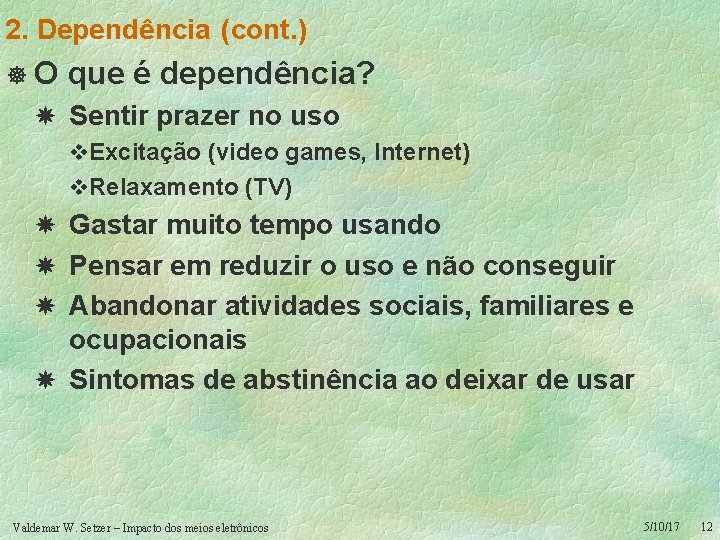 2. Dependência (cont.)

O que é dependência?

Sentir prazer no uso

Excitação (video games, Internet)

Relaxamento (TV)

Gastar muito tempo usando

Pensar em reduzir o uso e não conseguir

Abandonar atividades sociais, familiares e ocupacionais

Sintomas de abstinência ao deixar de usar

Valdemar W. Setzer – Impacto dos meios eletrônicos 5/10/17 12